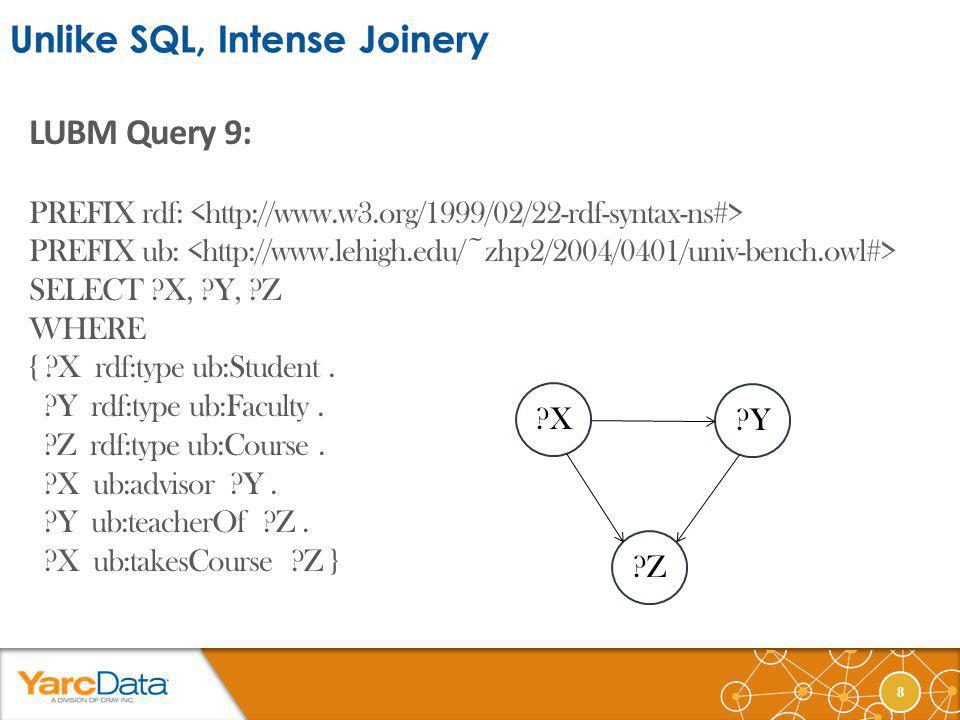 Unlike SQL, Intense Joinery

LUBM Query 9:

PREFIX rdf: <http://www.w3.org/1999/02/22-rdf-syntax-ns#>
PREFIX ub: <http://www.lehigh.edu/~zhp2/2004/0401/univ-bench.owl#>
SELECT ?X, ?Y, ?Z
WHERE
{ ?X rdf:type ub:Student .
?Y rdf:type ub:Faculty .
?Z rdf:type ub:Course .
?X ub:advisor ?Y .
?Y ub:teacherOf ?Z .
?X ub:takesCourse ?Z }

?X
?Y
?Z

YarcData
A DIVISION OF CRAY INC.

8